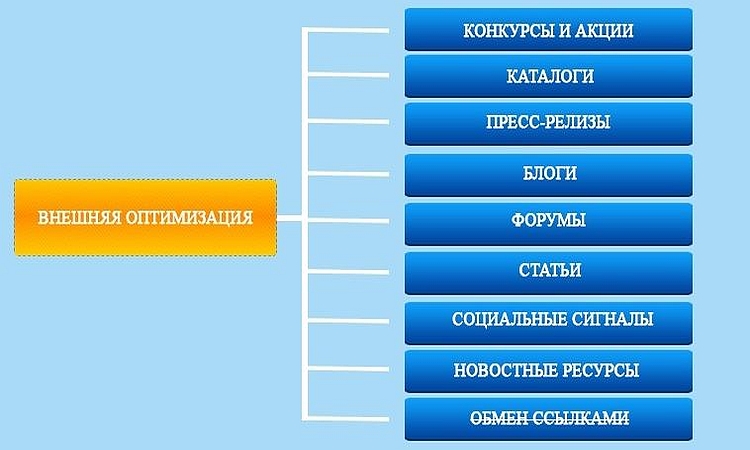 ВНЕШНЯЯ ОПТИМИЗАЦИЯ

КОНКУРСЫ И АКЦИИ
КАТАЛОГИ
ПРЕСС-РЕЛИЗЫ
БЛОГИ
ФОРУМЫ
СТАТЬИ
СОЦИАЛЬНЫЕ СИГНАЛЫ
НОВОСТНЫЕ РЕСУРСЫ
ОБМЕН ССЫЛКАМИ